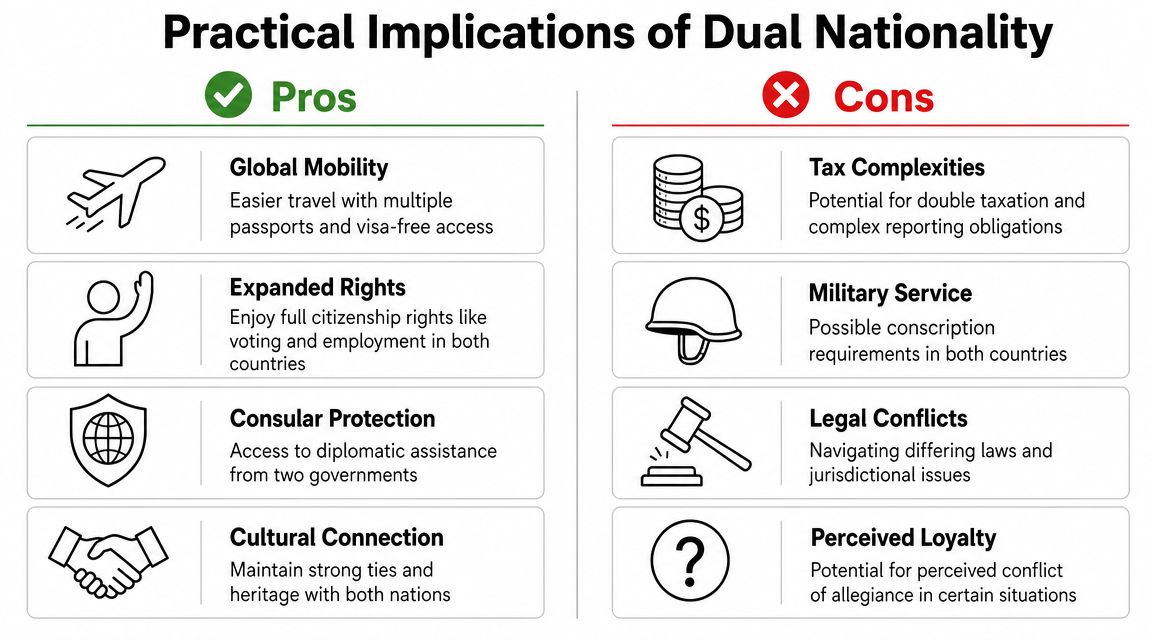 Practical Implications of Dual Nationality

Pros

Global Mobility
Easier travel with multiple passports and visa-free access

Expanded Rights
Enjoy full citizenship rights like voting and employment in both countries

Consular Protection
Access to diplomatic assistance from two governments

Cultural Connection
Maintain strong ties and heritage with both nations

Cons

$

Tax Complexities
Potential for double taxation and complex reporting obligations

Military Service
Possible conscription requirements in both countries

Legal Conflicts
Navigating differing laws and jurisdictional issues

?

Perceived Loyalty
Potential for perceived conflict of allegiance in certain situations